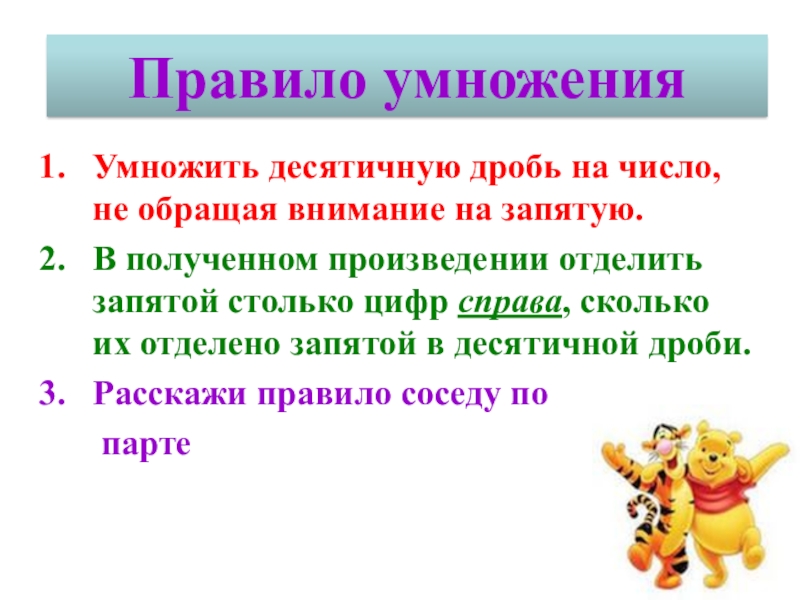 Правило умножения

1. Умножить десятичную дробь на число, не обращая внимание на запятую.

2. В полученном произведении отделить запятой столько цифр справа, сколько их отделено запятой в десятичной дроби.

3. Расскажи правило соседу по парте